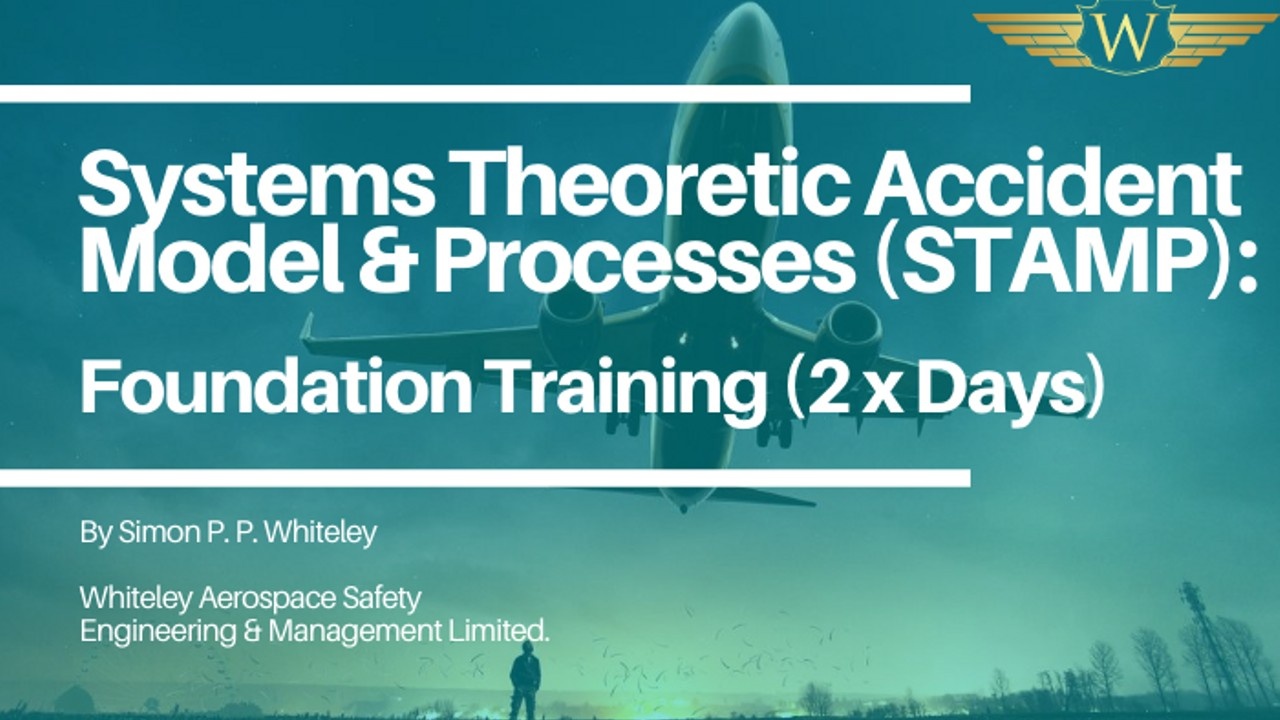 W

Systems Theoretic Accident Model & Processes (STAMP):

Foundation Training (2 x Days)

By Simon P. P. Whiteley

Whiteley Aerospace Safety Engineering & Management Limited.